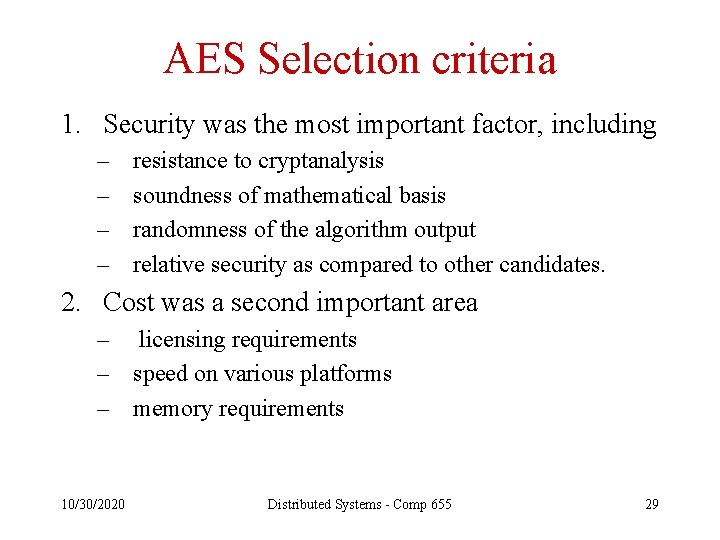 AES Selection criteria

1. Security was the most important factor, including
– resistance to cryptanalysis
– soundness of mathematical basis
– randomness of the algorithm output
– relative security as compared to other candidates.

2. Cost was a second important area
– licensing requirements
– speed on various platforms
– memory requirements

10/30/2020 Distributed Systems - Comp 655 29